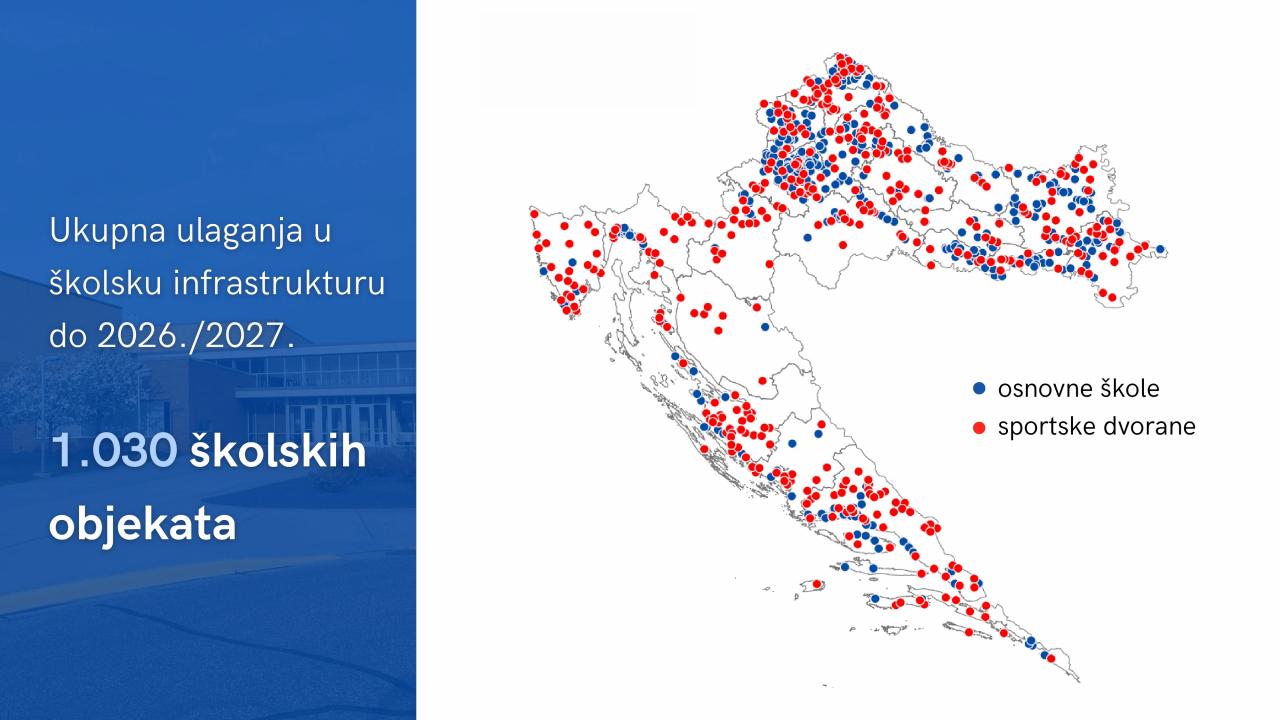 Ukupna ulaganja u školsku infrastrukturu do 2026./2027.

1.030 školskih objekata

osnovne škole
sportske dvorane